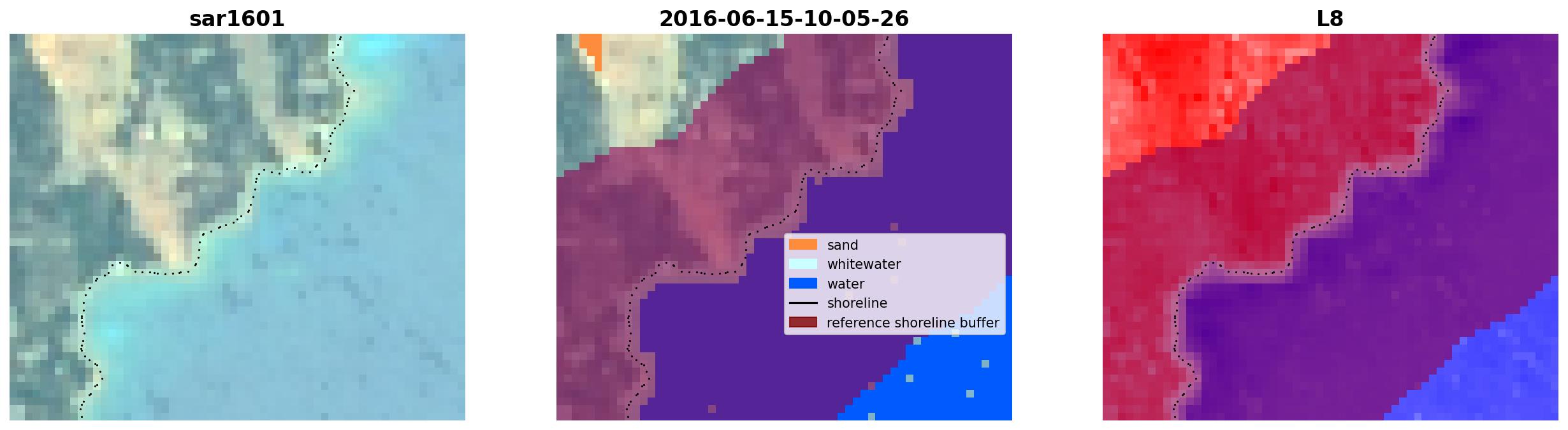 sar1601

2016-06-15-10-05-26

sand
whitewater
water
shoreline
reference shoreline buffer

L8